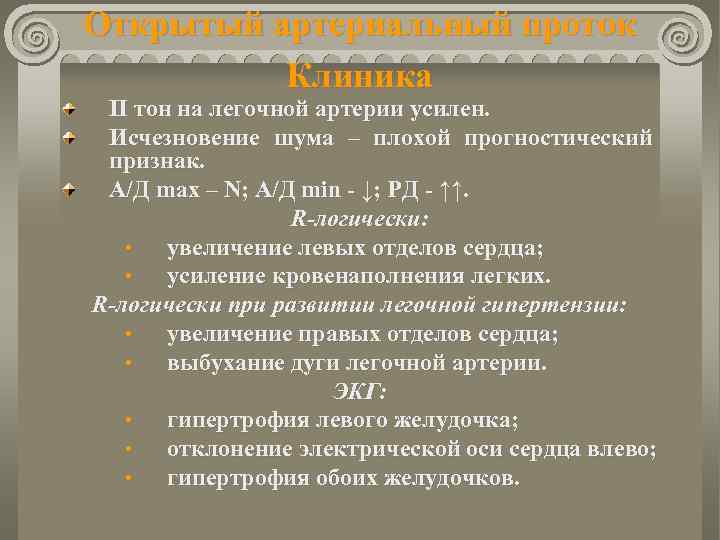 Открытый артериальный проток

Клиника

II тон на легочной артерии усилен.

Исчезновение шума – плохой прогностический признак.

А/Д max – N; А/Д min - ↓; РД - ↑↑.

R-логически:

• увеличение левых отделов сердца;

• усиление кровенаполнения легких.

R-логически при развитии легочной гипертензии:

• увеличение правых отделов сердца;

• выбухание дуги легочной артерии.

ЭКГ:

• гипертрофия левого желудочка;

• отклонение электрической оси сердца влево;

• гипертрофия обоих желудочков.